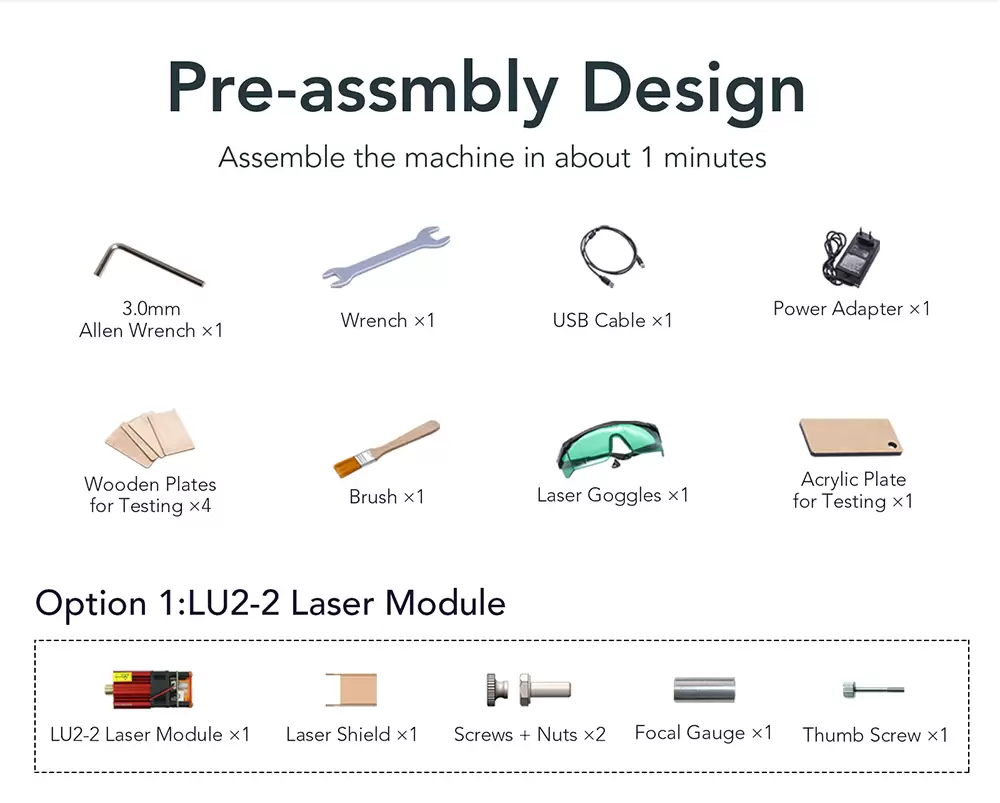 Pre-assmbly Design

Assemble the machine in about 1 minutes

3.0mm Allen Wrench ×1

Wrench ×1

USB Cable ×1

Power Adapter ×1

Wooden Plates for Testing ×4

Brush ×1

Laser Goggles ×1

Acrylic Plate for Testing ×1

Option 1:LU2-2 Laser Module

LU2-2 Laser Module ×1

Laser Shield ×1

Screws + Nuts ×2

Focal Gauge ×1

Thumb Screw ×1